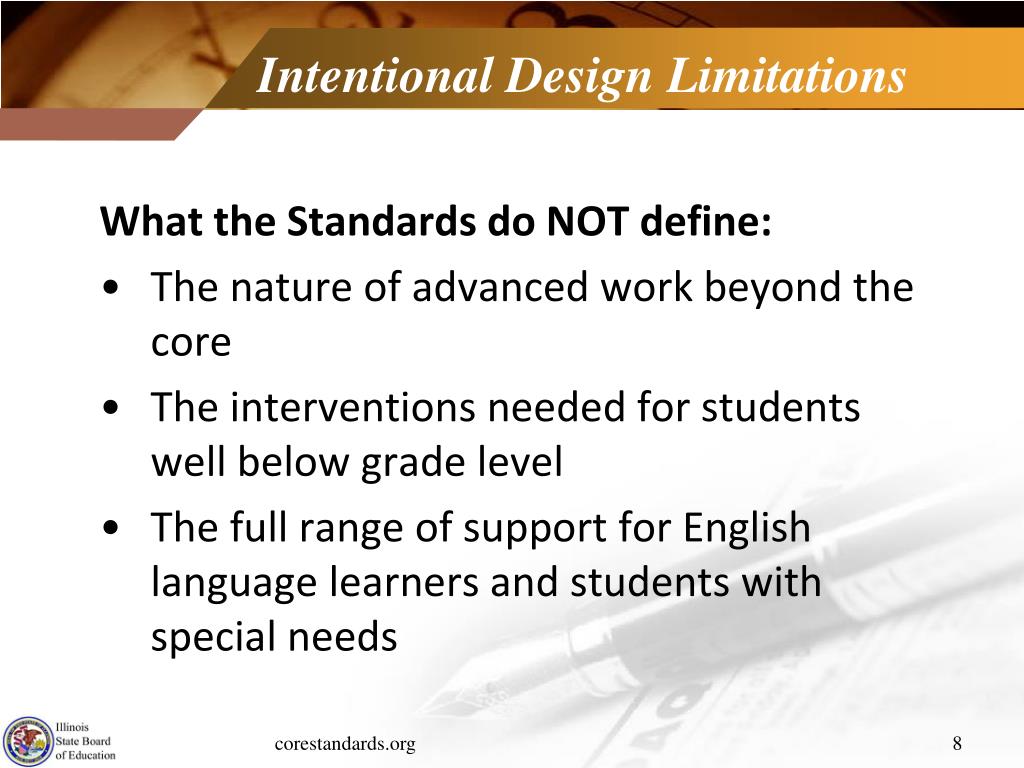 Intentional Design Limitations

What the Standards do NOT define:

• The nature of advanced work beyond the core
• The interventions needed for students well below grade level
• The full range of support for English language learners and students with special needs

Illinois State Board of Education

corestandards.org

8